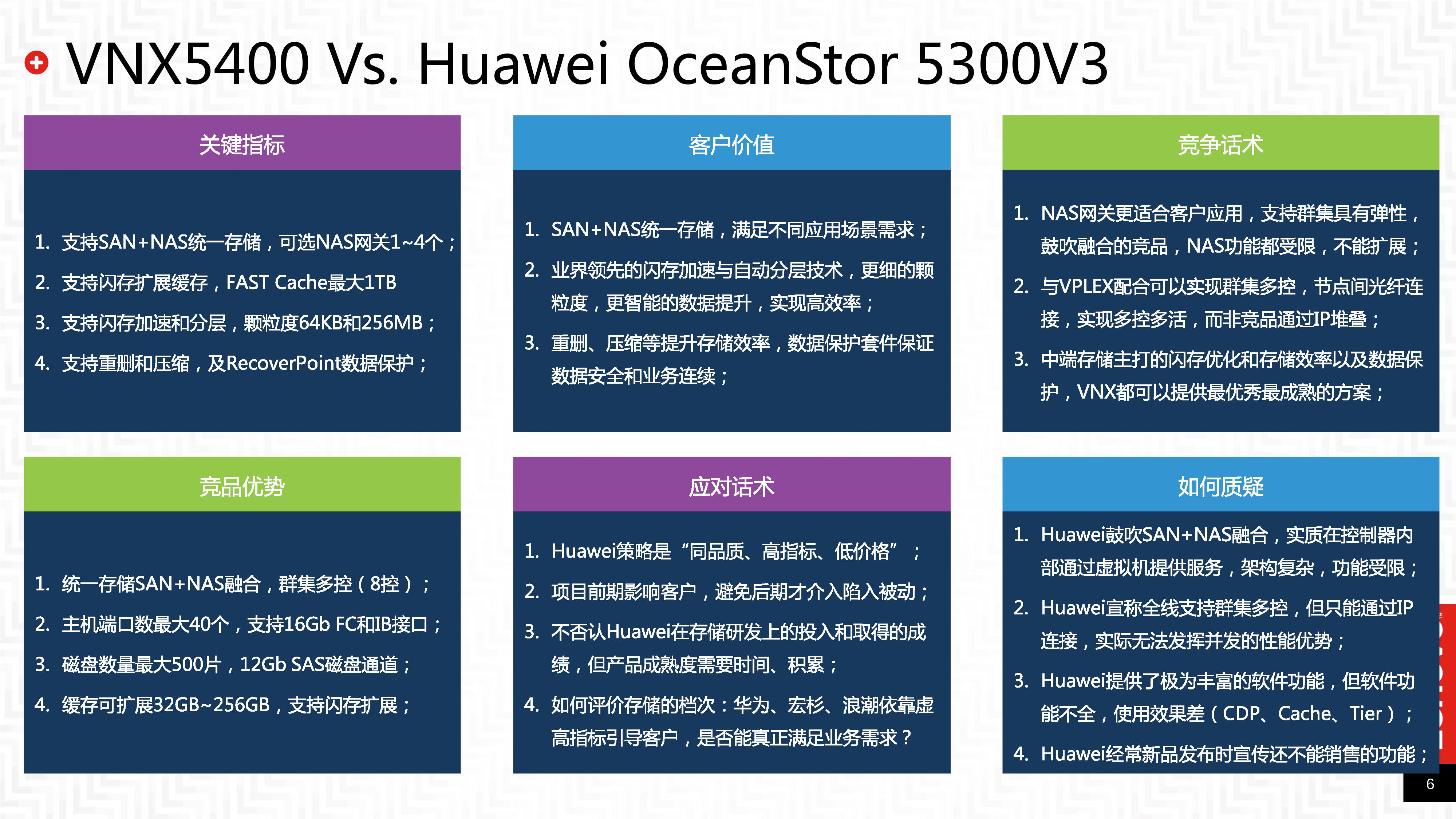 VNX5400 Vs. Huawei OceanStor 5300V3

关键指标

1. 支持SAN+NAS统一存储，可选NAS网关1~4个；
2. 支持闪存扩展缓存，FAST Cache最大1TB
3. 支持闪存加速和分层，颗粒度64KB和256MB；
4. 支持重删和压缩，及RecoverPoint数据保护；

客户价值

1. SAN+NAS统一存储，满足不同应用场景需求；
2. 业界领先的闪存加速与自动分层技术，更细的颗粒度，更智能的数据提升，实现高效率；
3. 重删、压缩等提升存储效率，数据保护套件保证数据安全和业务连续；

竞争话术

1. NAS网关更适合客户应用，支持群集具有弹性，鼓吹融合的竞品，NAS功能都受限，不能扩展；
2. 与VPLEX配合可以实现群集多控，节点间光纤连接，实现多控多活，而非竞品通过IP堆叠；
3. 中端存储主打的闪存优化和存储效率以及数据保护，VNX都可以提供最优秀最成熟的方案；

竞品优势

1. 统一存储SAN+NAS融合，群集多控（8控）；
2. 主机端口数最大40个，支持16Gb FC和IB接口；
3. 磁盘数量最大500片，12Gb SAS磁盘通道；
4. 缓存可扩展32GB~256GB，支持闪存扩展；

应对话术

1. Huawei策略是“同品质、高指标、低价格”；
2. 项目前期影响客户，避免后期才介入陷入被动；
3. 不否认Huawei在存储研发上的投入和取得的成绩，但产品成熟度需要时间、积累；
4. 如何评价存储的档次：华为、宏杉、浪潮依靠虚高指标引导客户，是否能真正满足业务需求？

如何质疑

1. Huawei鼓吹SAN+NAS融合，实质在控制器内部通过虚拟机提供服务，架构复杂，功能受限；
2. Huawei宣称全线支持群集多控，但只能通过IP连接，实际无法发挥并发的性能优势；
3. Huawei提供了极为丰富的软件功能，但软件功能不全，使用效果差（CDP、Cache、Tier）；
4. Huawei经常新品发布时宣传还不能销售的功能；

6